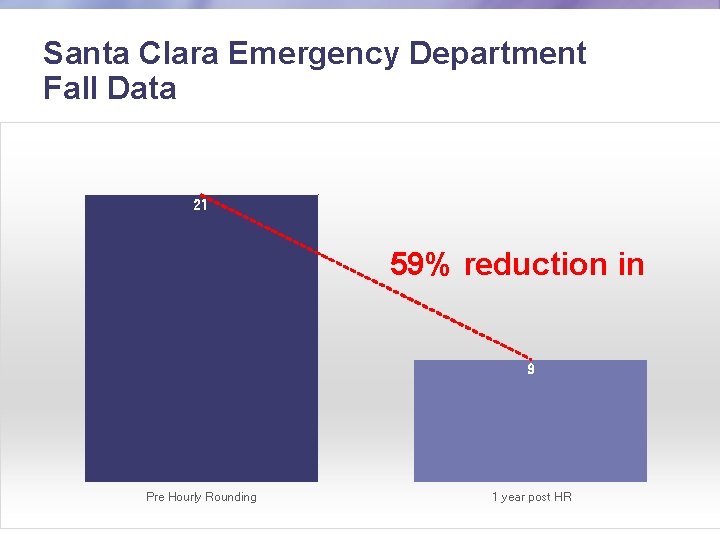 Santa Clara Emergency Department Fall Data

21

59% reduction in

9

Pre Hourly Rounding

1 year post HR